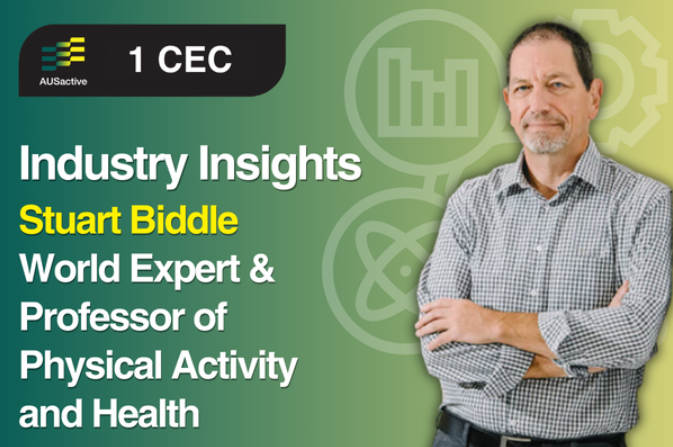 AUSactive

1 CEC

Industry Insights

Stuart Biddle

World Expert & Professor of Physical Activity and Health